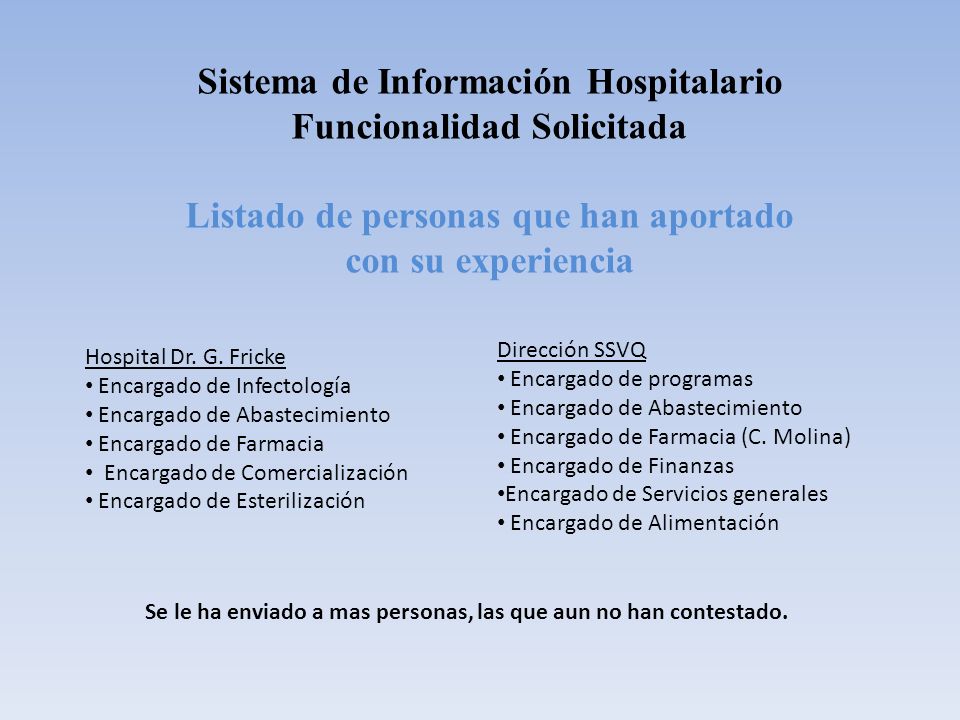 Sistema de Información Hospitalario
Funcionalidad Solicitada

Listado de personas que han aportado con su experiencia

Hospital Dr. G. Fricke
• Encargado de Infectología
• Encargado de Abastecimiento
• Encargado de Farmacia
• Encargado de Comercialización
• Encargado de Esterilización

Dirección SSVQ
• Encargado de programas
• Encargado de Abastecimiento
• Encargado de Farmacia (C. Molina)
• Encargado de Finanzas
•Encargado de Servicios generales
• Encargado de Alimentación

Se le ha enviado a mas personas, las que aun no han contestado.